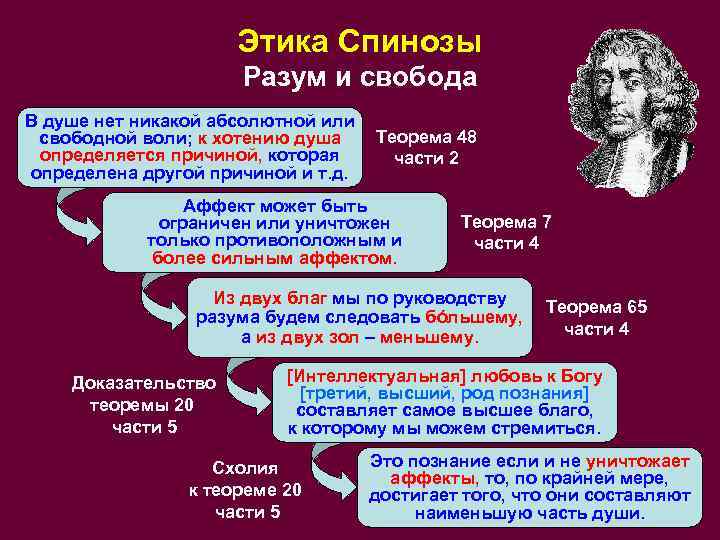 Этика Спинозы
Разум и свобода

В душе нет никакой абсолютной или свободной воли; к хотению душа определяется причиной, которая определена другой причиной и т.д.

Теорема 48 части 2

Аффект может быть ограничен или уничтожен только противоположным и более сильным аффектом.

Теорема 7 части 4

Из двух благ мы по руководству разума будем следовать бо́льшему, а из двух зол – меньшему.

Теорема 65 части 4

Доказательство теоремы 20 части 5

[Интеллектуальная] любовь к Богу [третий, высший, род познания] составляет самое высшее благо, к которому мы можем стремиться.

Схолия к теореме 20 части 5

Это познание если и не уничтожает аффекты, то, по крайней мере, достигает того, что они составляют наименьшую часть души.